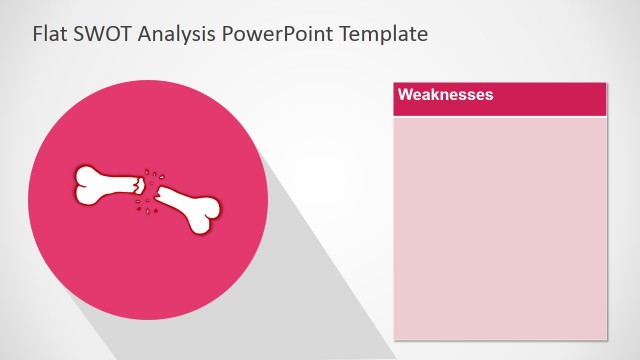 Flat SWOT Analysis PowerPoint Template

Weaknesses